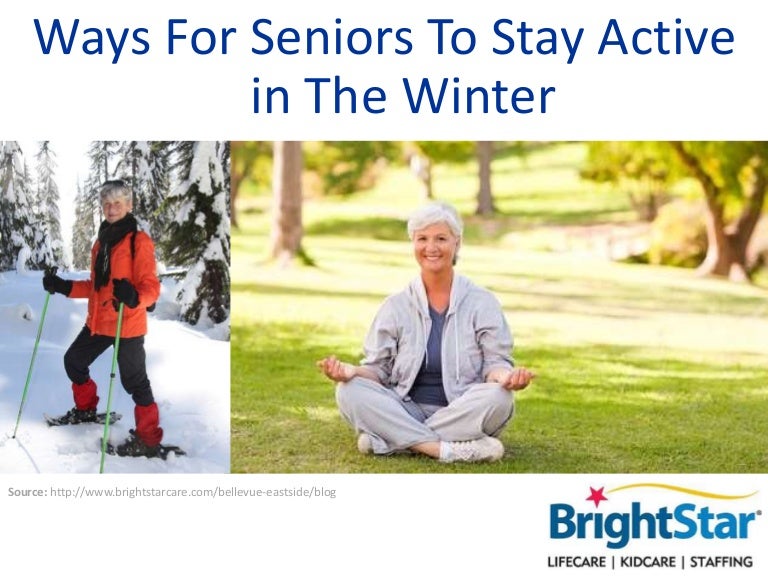 Ways For Seniors To Stay Active in The Winter

Source: http://www.brightstarcare.com/bellevue-eastside/blog

BrightStar®
LIFECARE | KIDCARE | STAFFING